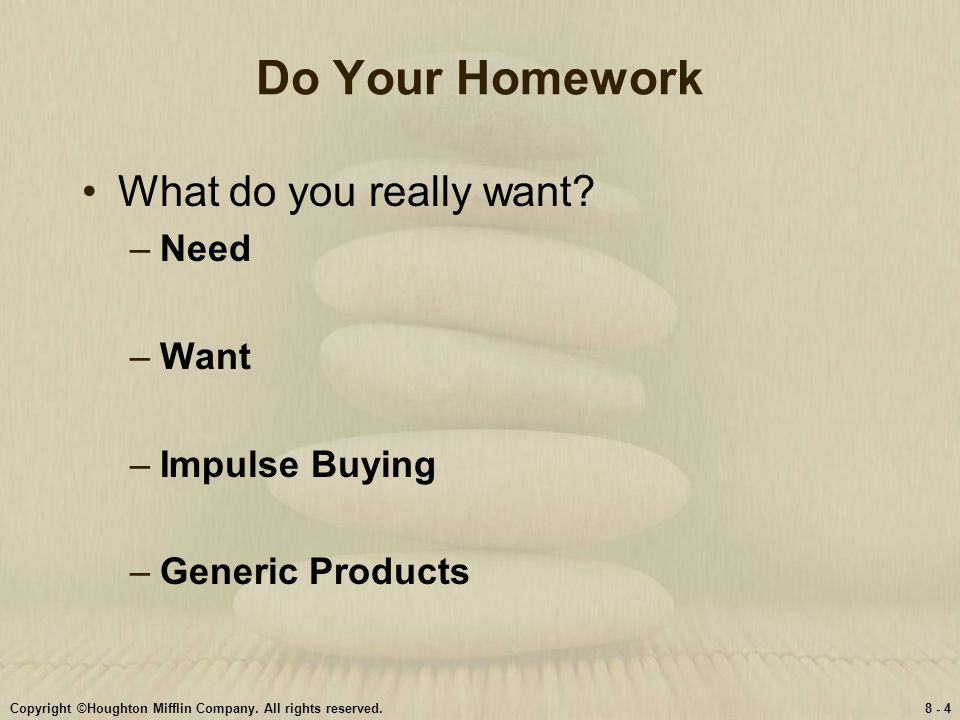 Do Your Homework

• What do you really want?
– Need

– Want

– Impulse Buying

– Generic Products

Copyright ©Houghton Mifflin Company. All rights reserved.

8 - 4